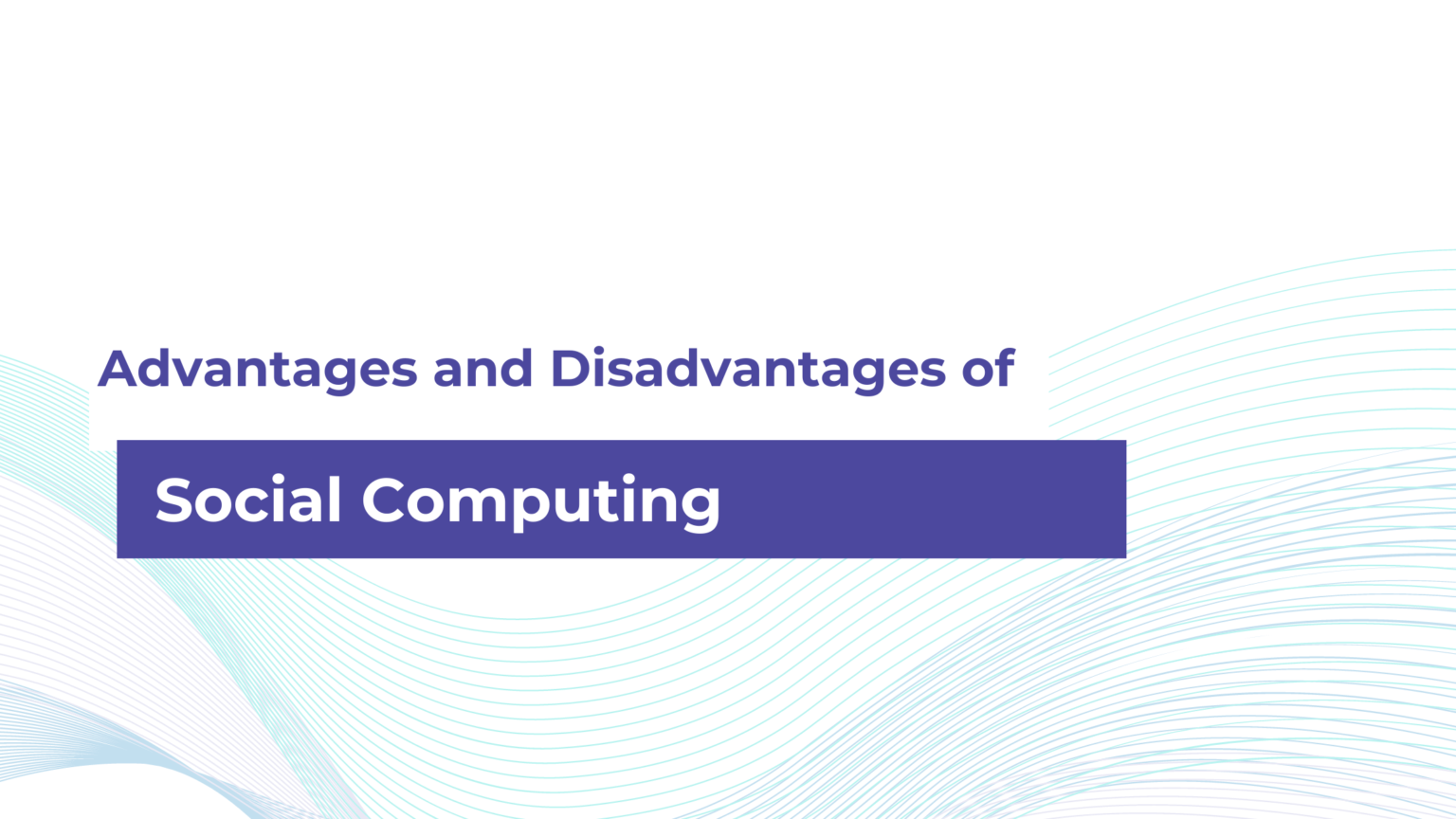 Advantages and Disadvantages of

Social Computing